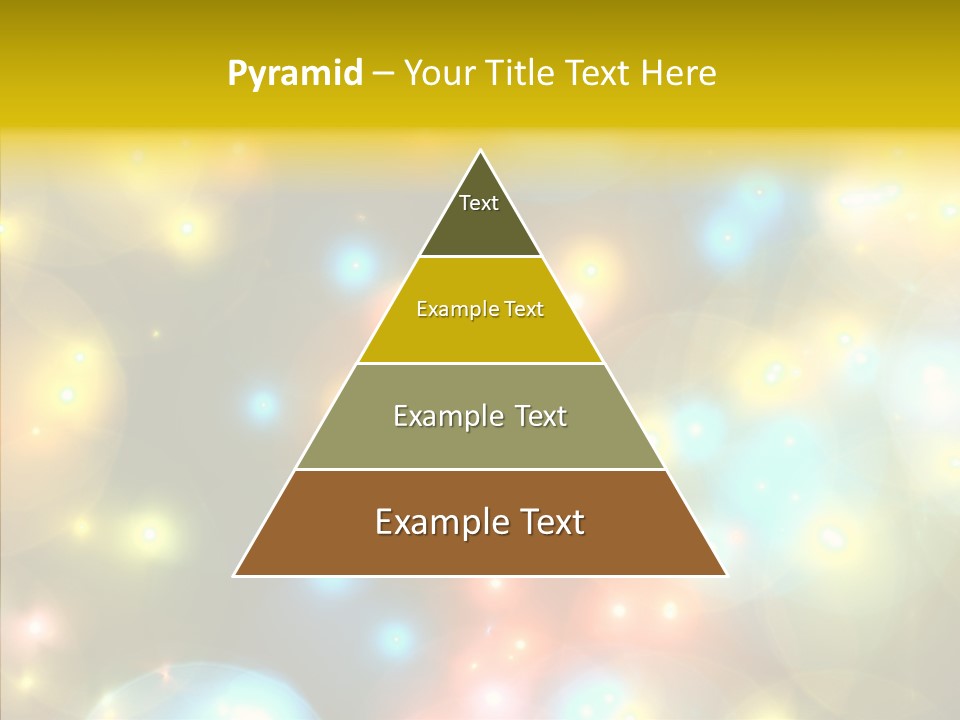 Pyramid – Your Title Text Here

Text

Example Text

Example Text

Example Text